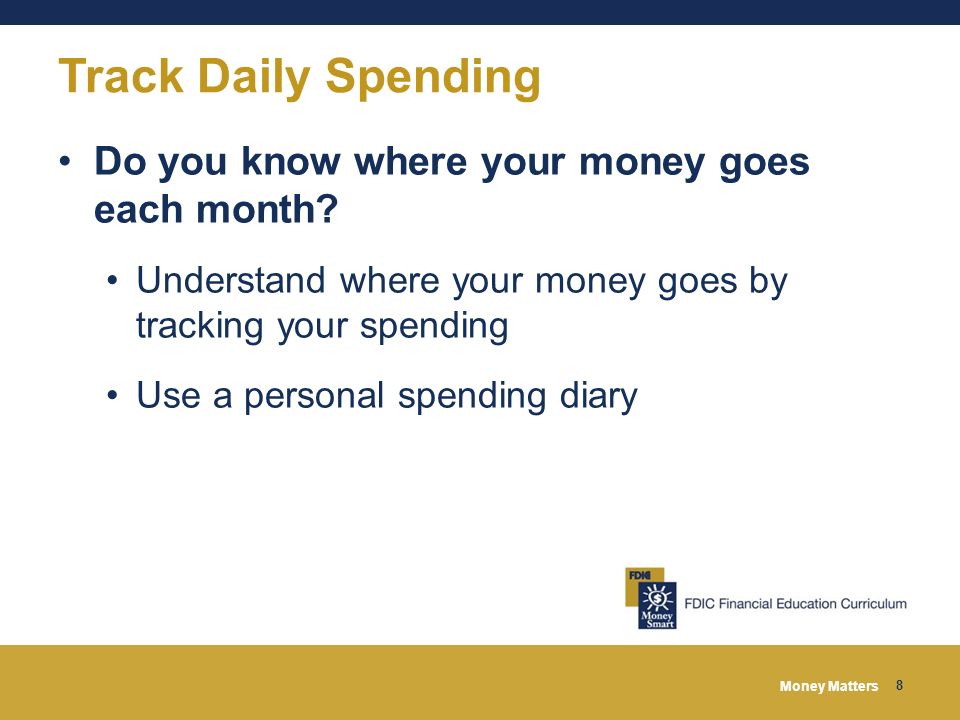 Track Daily Spending

• Do you know where your money goes each month?

• Understand where your money goes by tracking your spending

• Use a personal spending diary

FDIC

Money Smart

FDIC Financial Education Curriculum

Money Matters 8